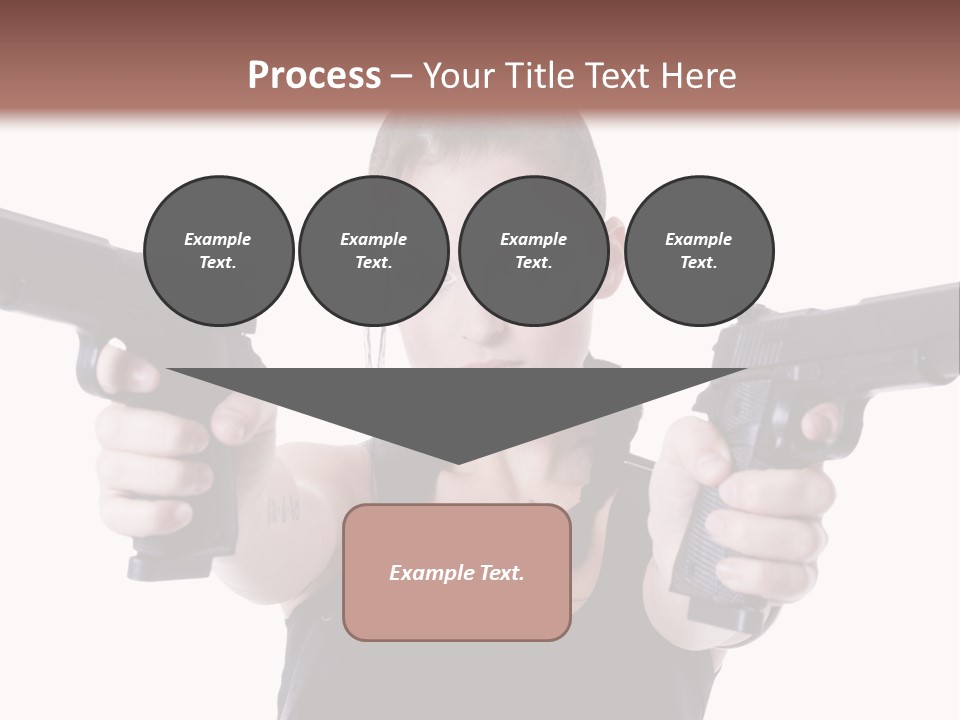 Process – Your Title Text Here

Example Text.

Example Text.

Example Text.

Example Text.

Example Text.